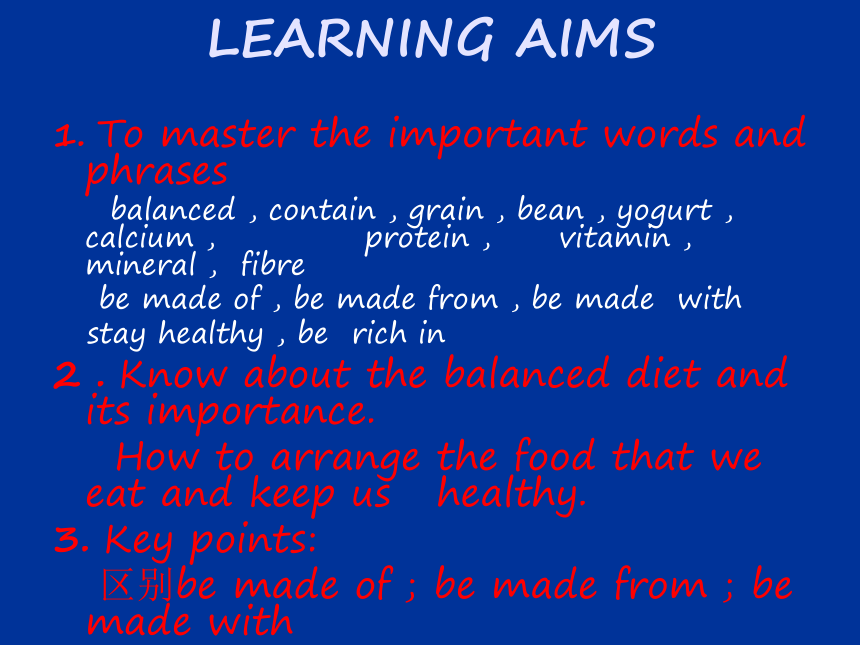 LEARNING AIMS

1. To master the important words and phrases

balanced , contain , grain , bean , yogurt , calcium , protein , vitamin , mineral , fibre

be made of , be made from , be made with stay healthy , be rich in

2 . Know about the balanced diet and its importance.

How to arrange the food that we eat and keep us healthy.

3. Key points:

区别be made of ; be made from ; be made with